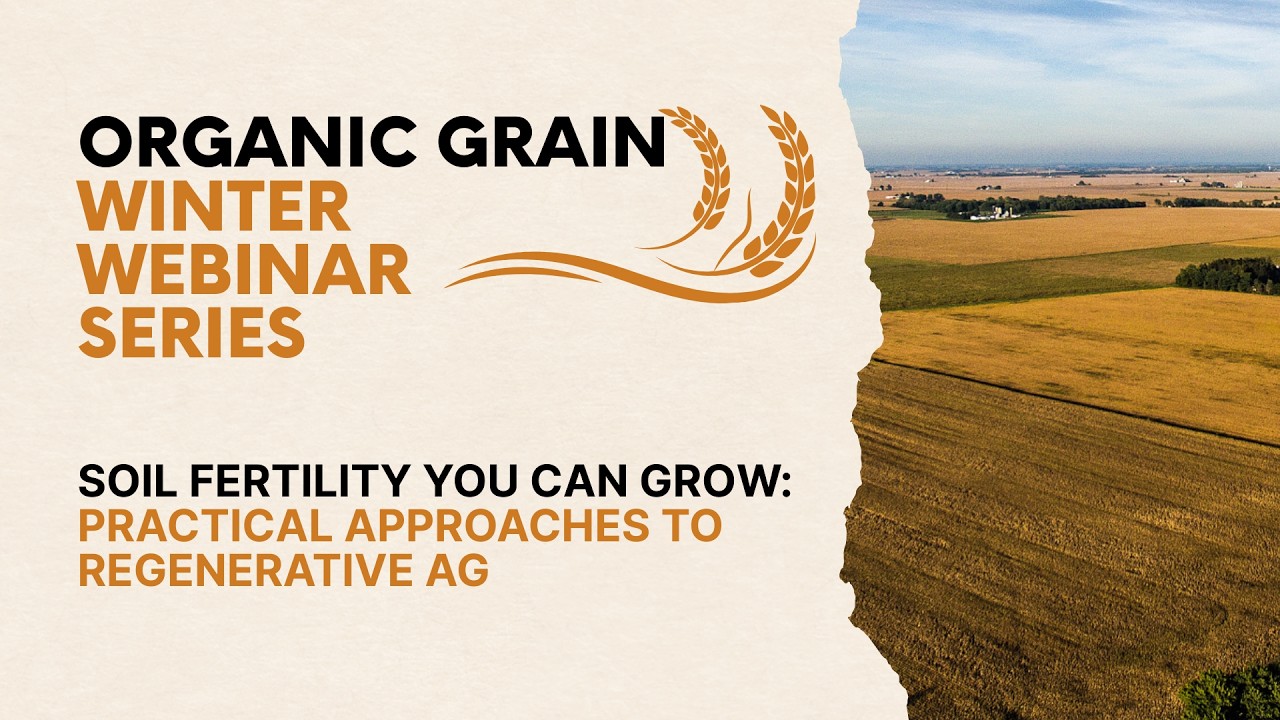 ORGANIC GRAIN
WINTER
WEBINAR
SERIES

SOIL FERTILITY YOU CAN GROW:
PRACTICAL APPROACHES TO
REGENERATIVE AG